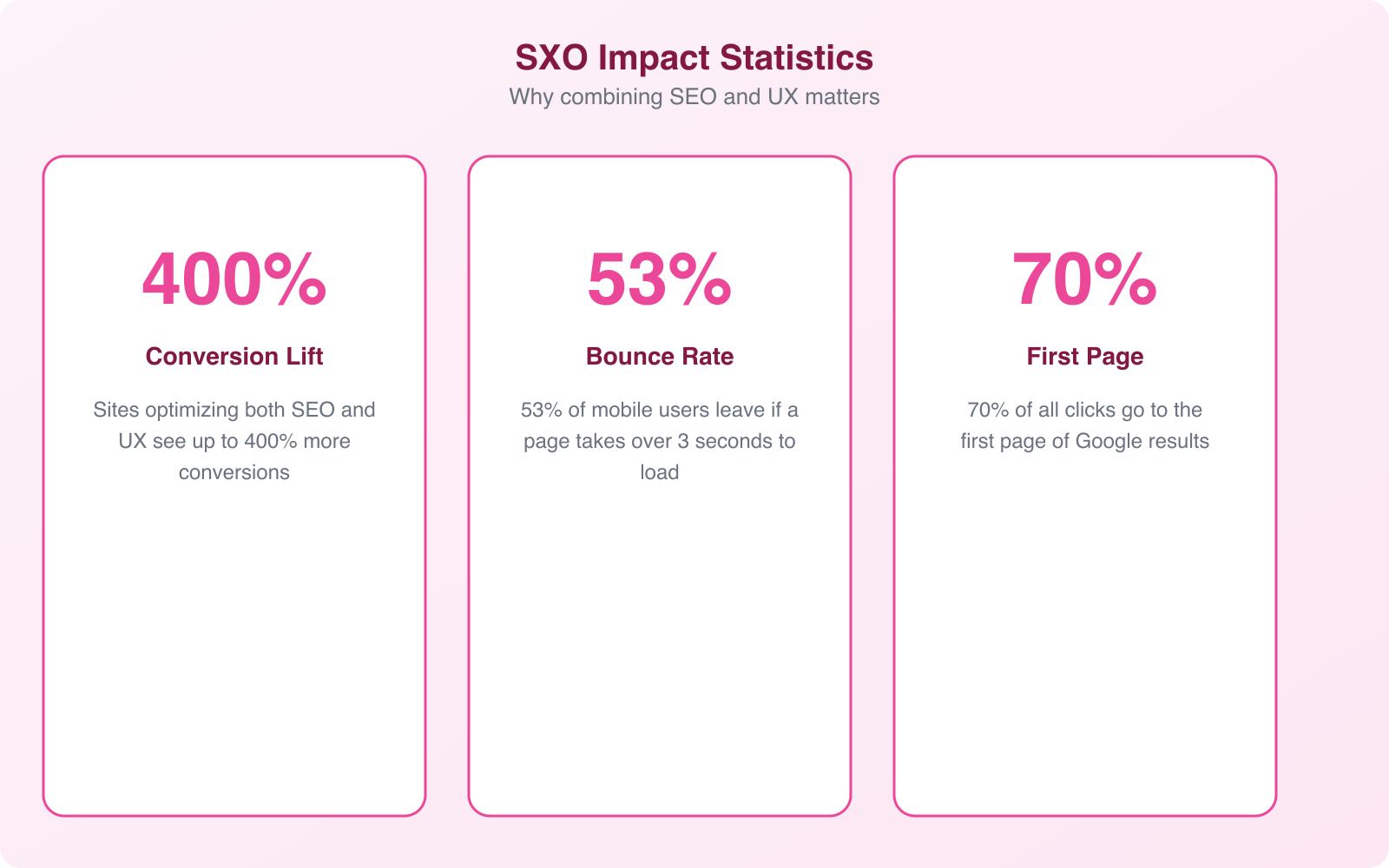 SXO Impact Statistics
Why combining SEO and UX matters

400%
Conversion Lift
Sites optimizing both SEO and UX see up to 400% more conversions

53%
Bounce Rate
53% of mobile users leave if a page takes over 3 seconds to load

70%
First Page
70% of all clicks go to the first page of Google results